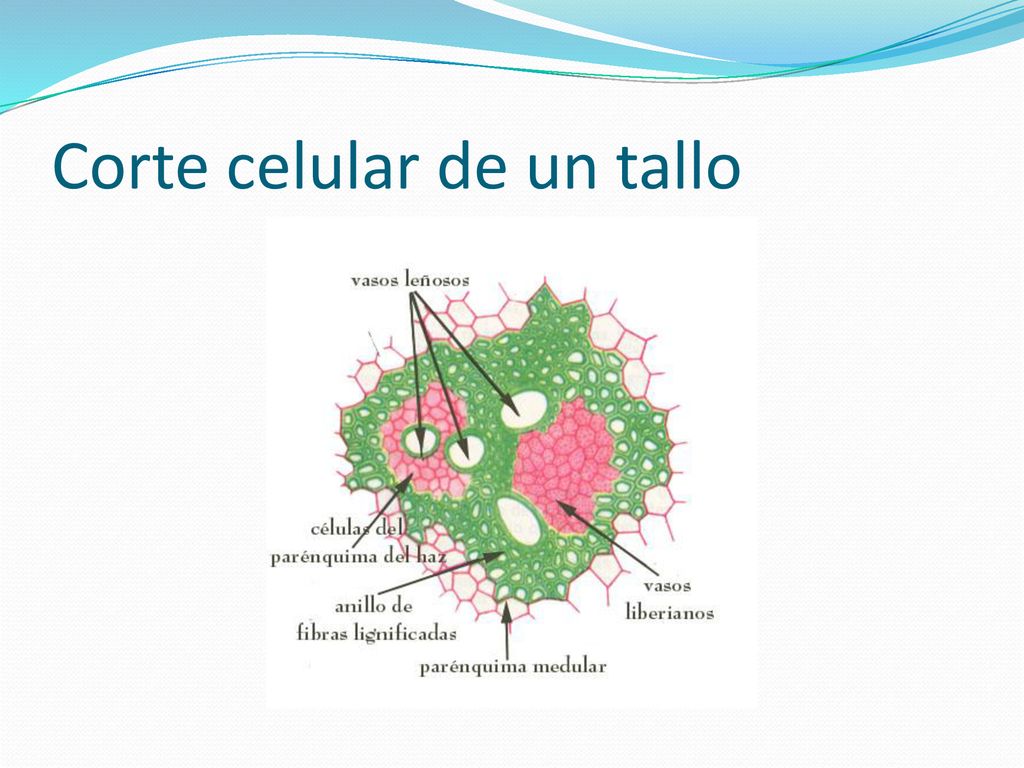 Corte celular de un tallo

vasos leñosos

células del parénquima del haz

anillo de fibras lignificadas

parénquima medular

vasos liberianos